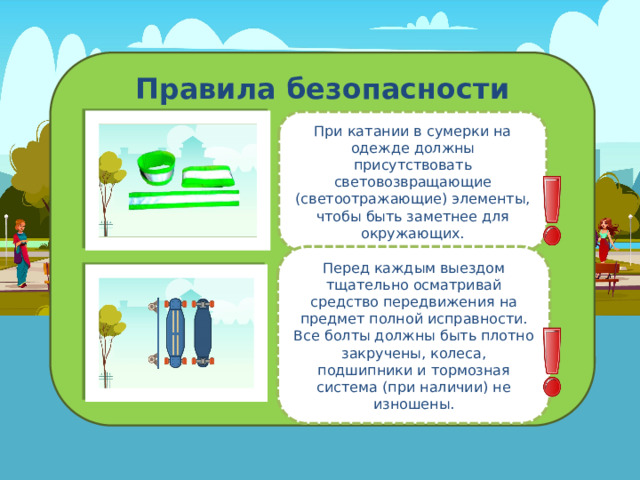 Правила безопасности

При катании в сумерки на одежде должны присутствовать световозвращающие (светоотражающие) элементы, чтобы быть заметнее для окружающих.

Перед каждым выездом тщательно осматривай средство передвижения на предмет полной исправности. Все болты должны быть плотно закручены, колеса, подшипники и тормозная система (при наличии) не изношены.